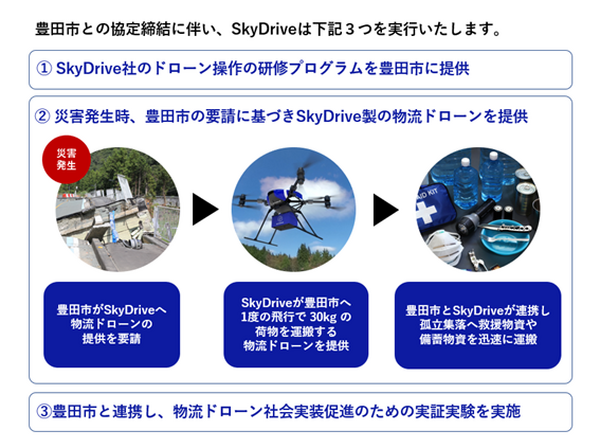 豊田市との協定締結に伴い、SkyDriveは下記３つを実行いたします。

① SkyDrive社のドローン操作の研修プログラムを豊田市に提供

② 災害発生時、豊田市の要請に基づきSkyDrive製の物流ドローンを提供

災害発生

AID KIT

豊田市がSkyDriveへ物流ドローンの提供を要請

SkyDriveが豊田市へ1度の飛行で 30kg の荷物を運搬する物流ドローンを提供

豊田市とSkyDriveが連携し孤立集落へ救援物資や備蓄物資を迅速に運搬

③豊田市と連携し、物流ドローン社会実装促進のための実証実験を実施